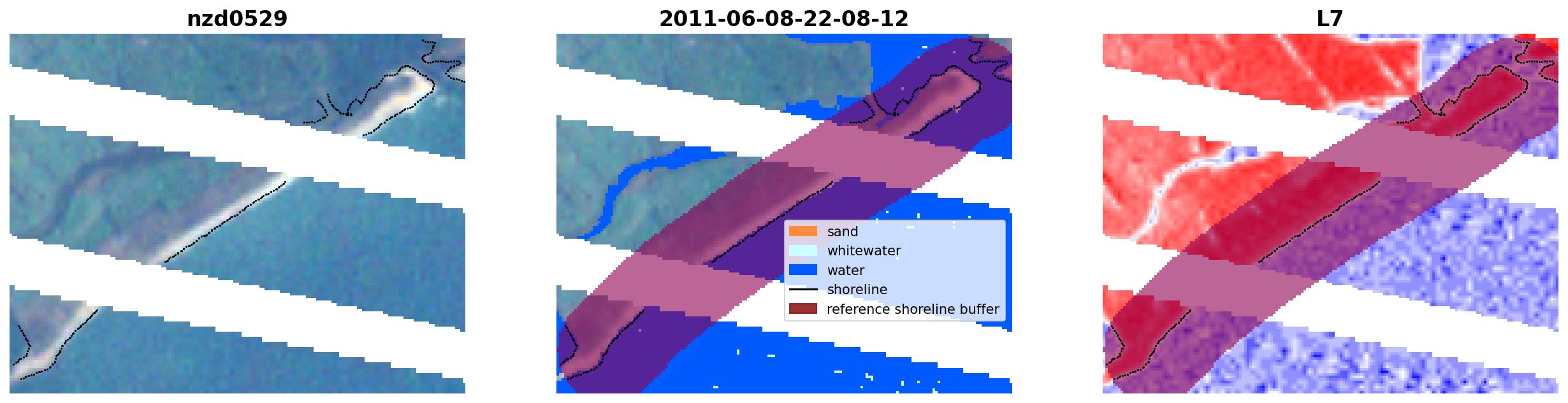 nzd0529

2011-06-08-22-08-12

sand
whitewater
water
shoreline
reference shoreline buffer

L7